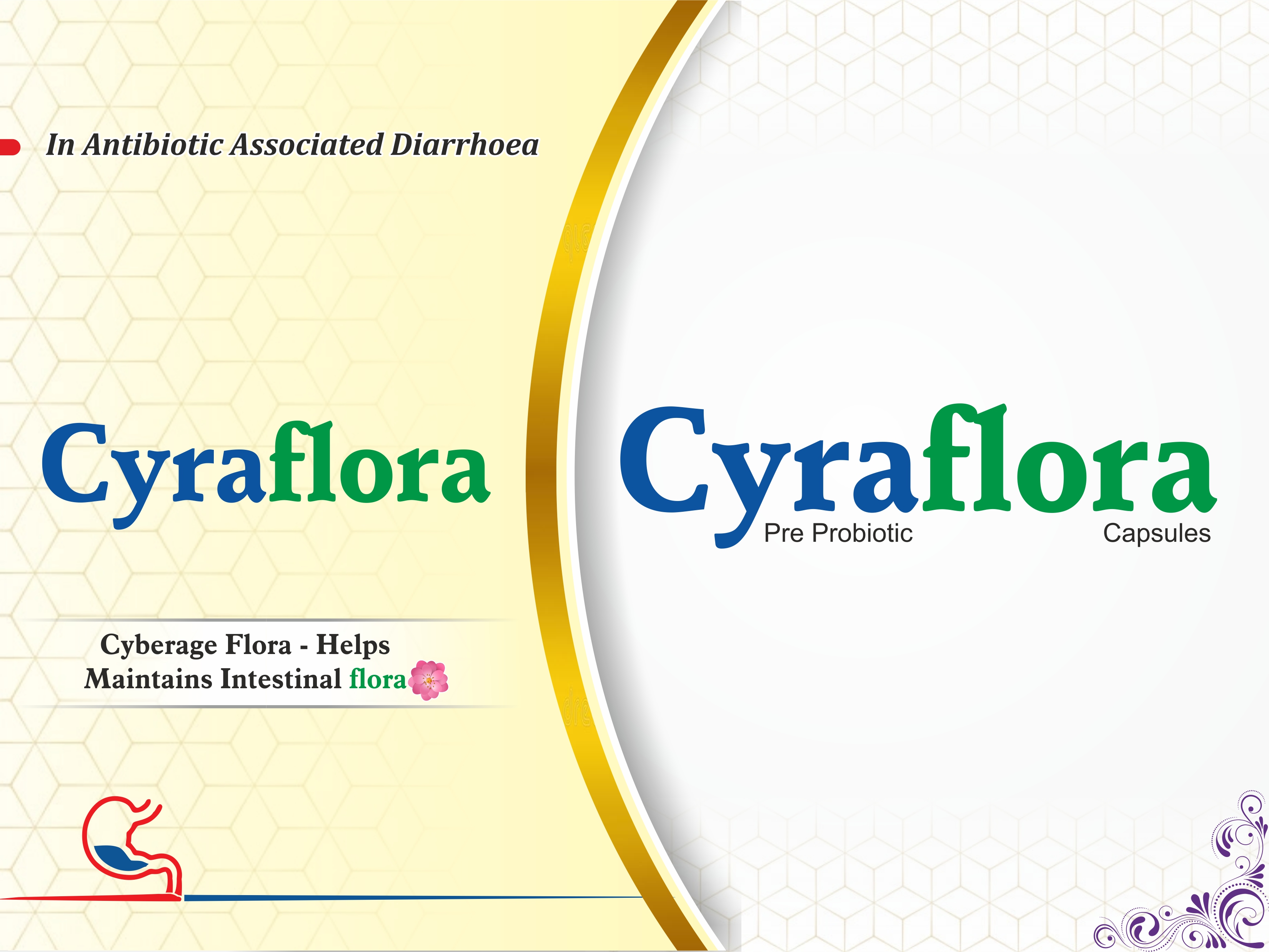 In Antibiotic Associated Diarrhoea

Cyraflora

Cyberage Flora - Helps Maintains Intestinal flora

Cyraflora
Pre Probiotic Capsules